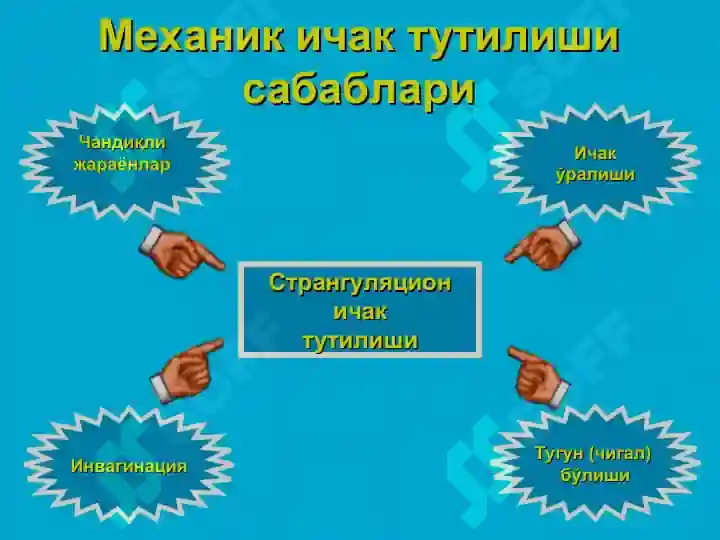 Механик ичак тутилиши сабаблари

Чандикли жараёнлар

Ичак ўралиши

Странгуляцион ичак тутилиши

Инвагинация

Тугун (чигал) бўлиши